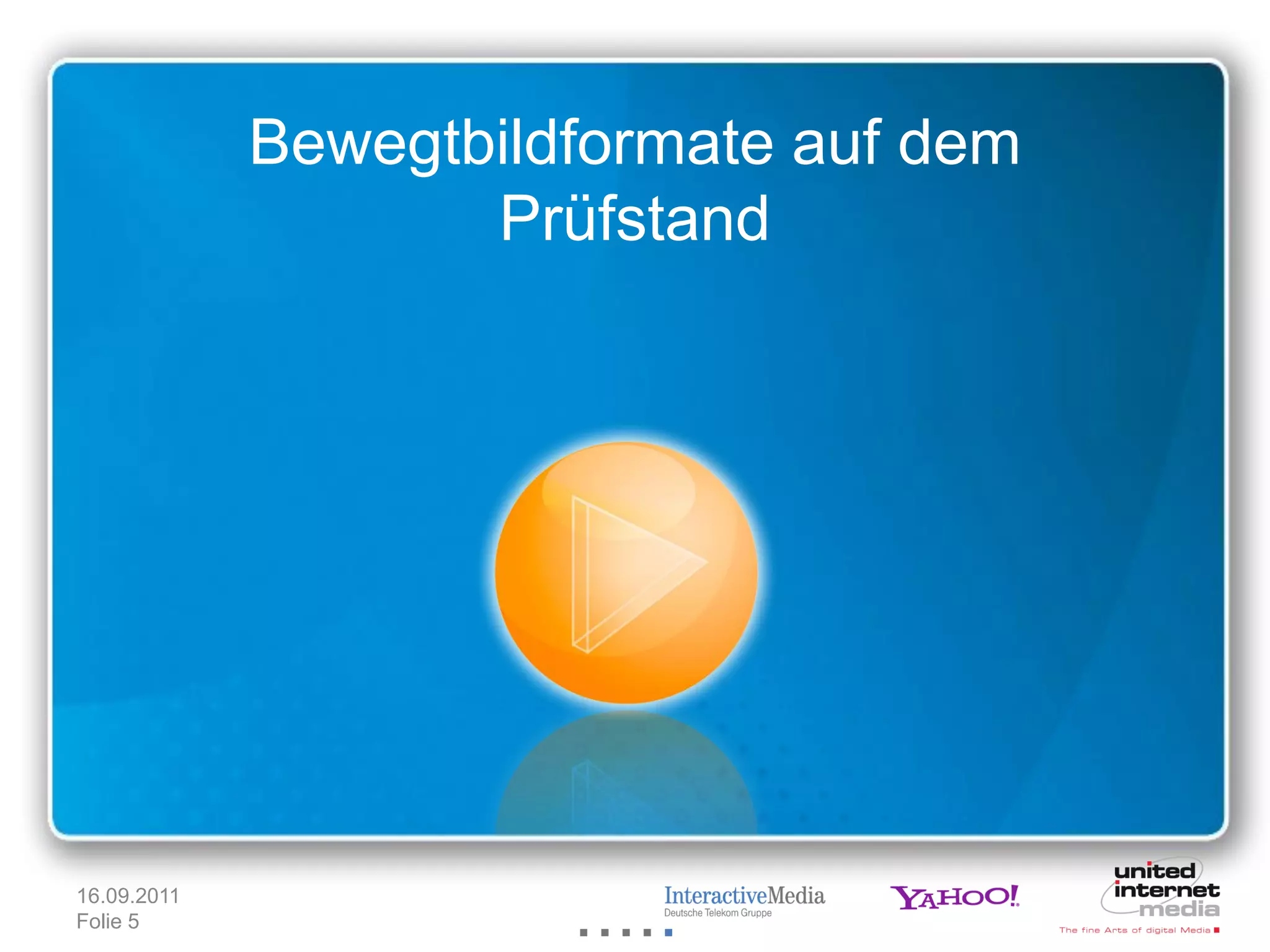 Bewegtbildformate auf dem Prüfstand

16.09.2011
Folie 5

InteractiveMedia
Deutsche Telekom Gruppe

YAHOO!

united internet media
The fine Arts of digital Media